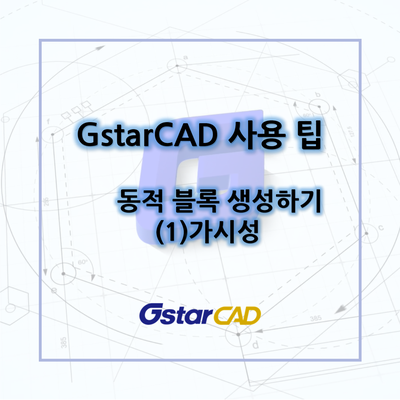 GstarCAD 사용 팁

동적 블록 생성하기
(1)가시성

GstarCAD